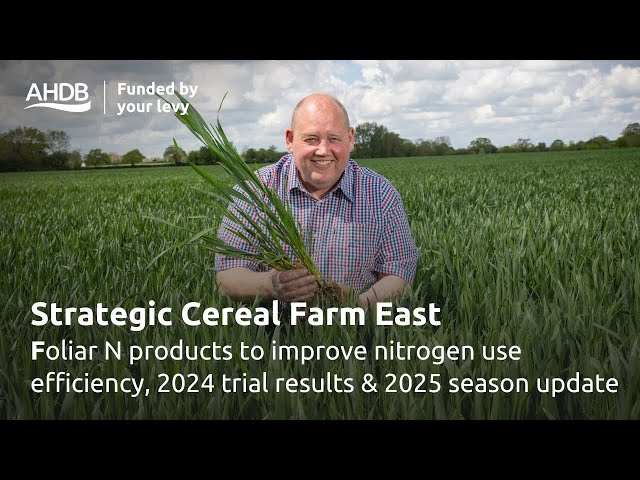 AHDB
Funded by your levy

Strategic Cereal Farm East
Foliar N products to improve nitrogen use efficiency, 2024 trial results & 2025 season update